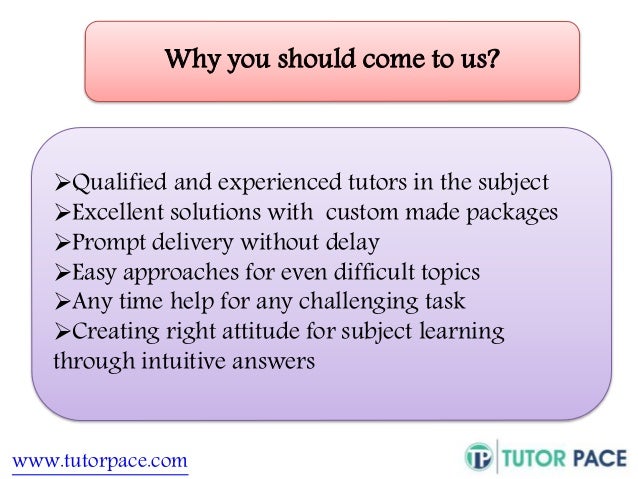 Why you should come to us?

➢Qualified and experienced tutors in the subject
➢Excellent solutions with  custom made packages
➢Prompt delivery without delay
➢Easy approaches for even difficult topics
➢Any time help for any challenging task
➢Creating right attitude for subject learning through intuitive answers

www.tutorpace.com

TP TUTOR PACE